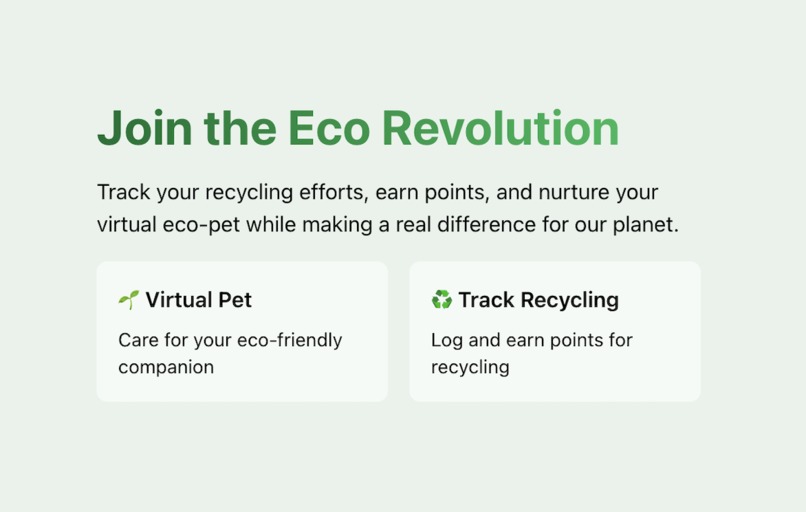 Join the Eco Revolution

Track your recycling efforts, earn points, and nurture your virtual eco-pet while making a real difference for our planet.

🌱 Virtual Pet

Care for your eco-friendly companion

♻️ Track Recycling

Log and earn points for recycling